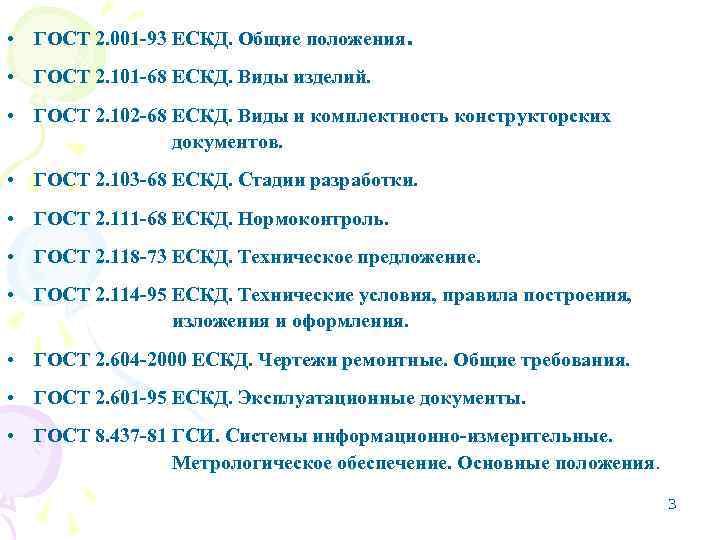 • ГОСТ 2.001-93 ЕСКД. Общие положения.

• ГОСТ 2.101-68 ЕСКД. Виды изделий.

• ГОСТ 2.102-68 ЕСКД. Виды и комплектность конструкторских документов.

• ГОСТ 2.103-68 ЕСКД. Стадии разработки.

• ГОСТ 2.111-68 ЕСКД. Нормоконтроль.

• ГОСТ 2.118-73 ЕСКД. Техническое предложение.

• ГОСТ 2.114-95 ЕСКД. Технические условия, правила построения, изложения и оформления.

• ГОСТ 2.604-2000 ЕСКД. Чертежи ремонтные. Общие требования.

• ГОСТ 2.601-95 ЕСКД. Эксплуатационные документы.

• ГОСТ 8.437-81 ГСИ. Системы информационно-измерительные. Метрологическое обеспечение. Основные положения.

3